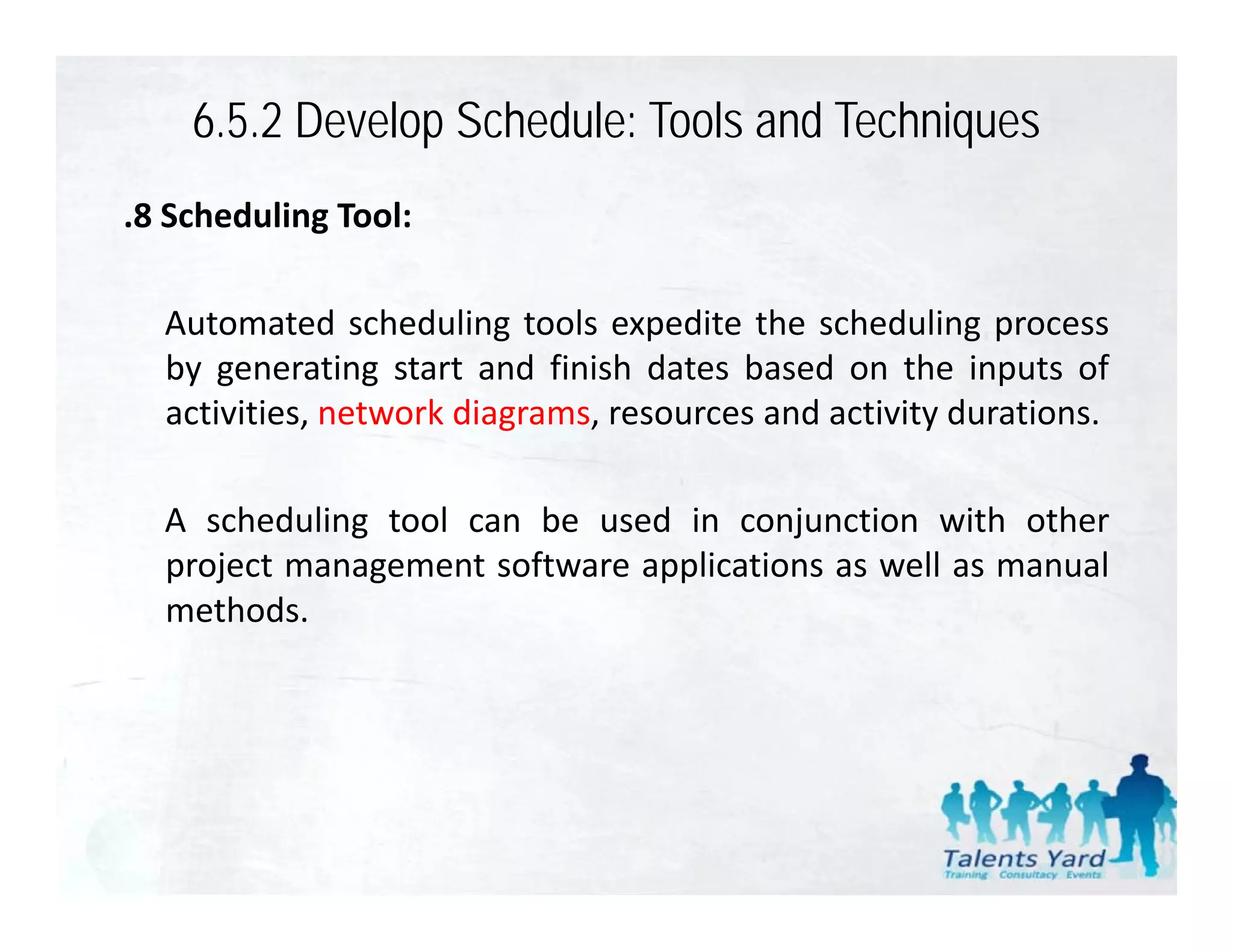 6.5.2 Develop Schedule: Tools and Techniques

.8 Scheduling Tool:

Automated scheduling tools expedite the scheduling process by generating start and finish dates based on the inputs of activities, network diagrams, resources and activity durations.

A scheduling tool can be used in conjunction with other project management software applications as well as manual methods.

Talents Yard
Training Consultacy Events